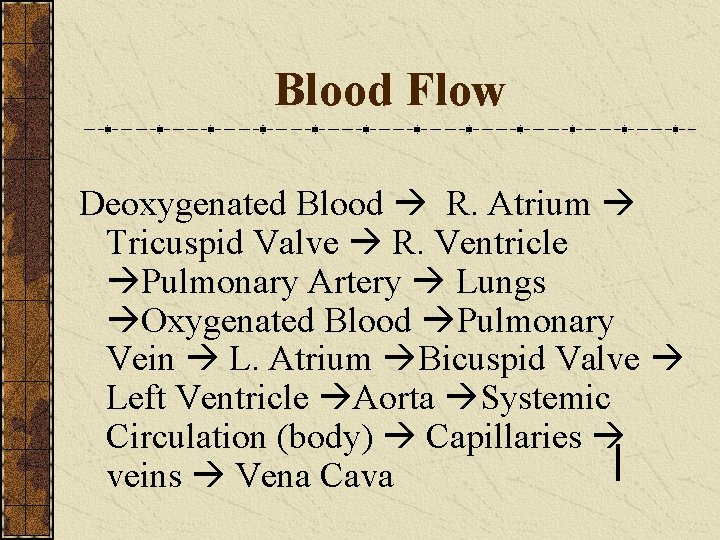 Blood Flow

Deoxygenated Blood → R. Atrium → Tricuspid Valve → R. Ventricle →Pulmonary Artery → Lungs →Oxygenated Blood →Pulmonary Vein → L. Atrium →Bicuspid Valve → Left Ventricle →Aorta →Systemic Circulation (body) → Capillaries → veins → Vena Cava